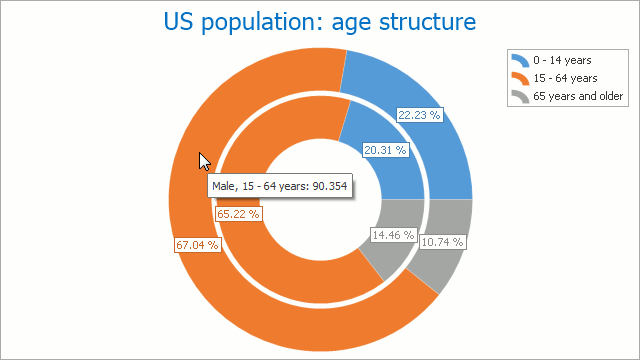 US population: age structure

0 - 14 years
15 - 64 years
65 years and older

22.23 %
20.31 %
Male, 15 - 64 years: 90.354
65.22 %
67.04 %
14.46 %
10.74 %